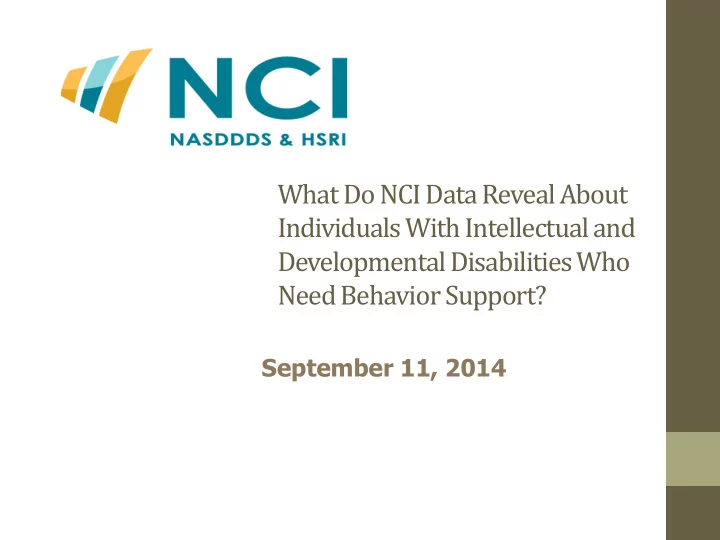 NCI
NASDDDS & HSRI

What Do NCI Data Reveal About Individuals With Intellectual and Developmental Disabilities Who Need Behavior Support?

September 11, 2014